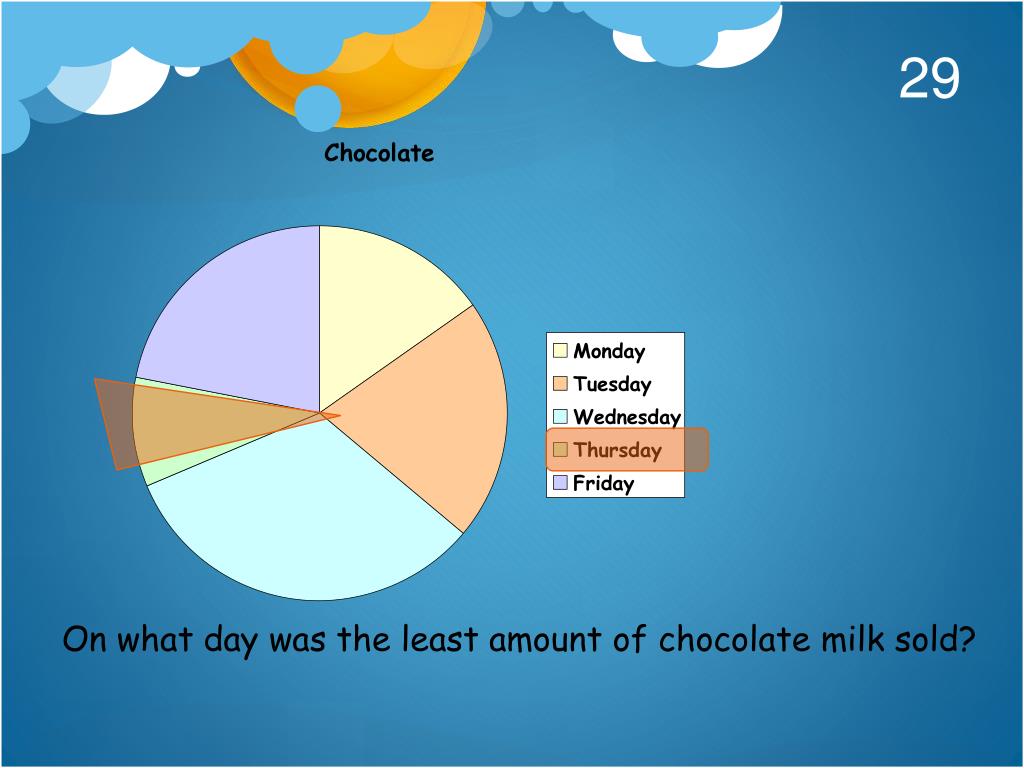 29

Chocolate

Monday
Tuesday
Wednesday
Thursday
Friday

On what day was the least amount of chocolate milk sold?